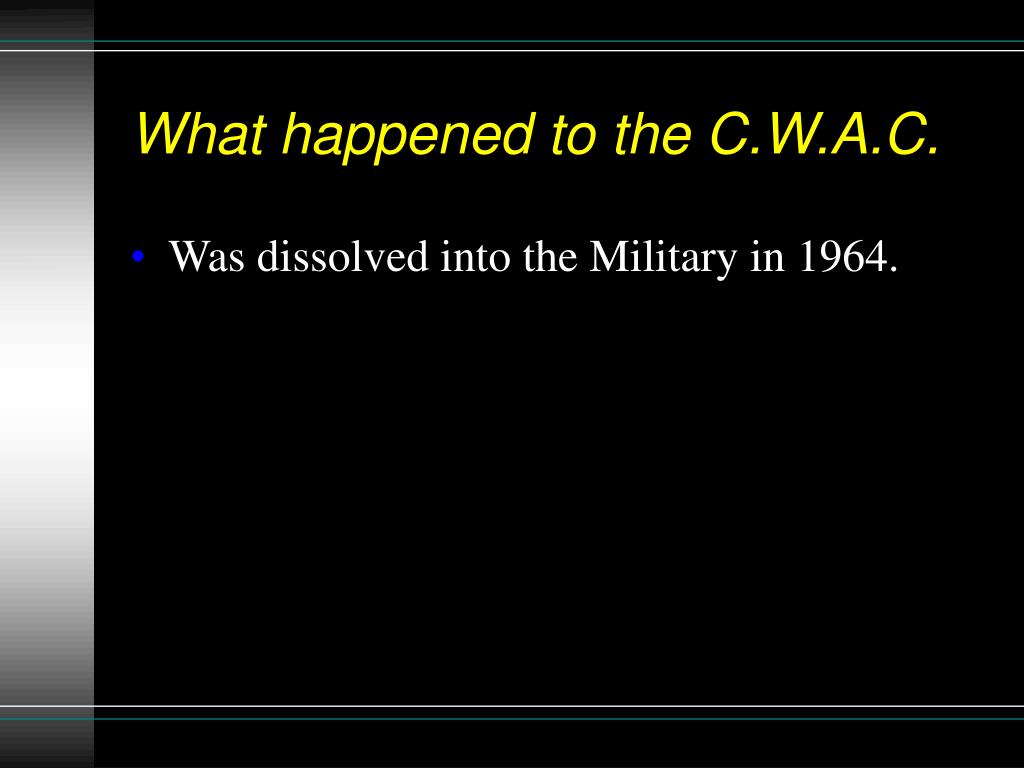 What happened to the C.W.A.C.

• Was dissolved into the Military in 1964.